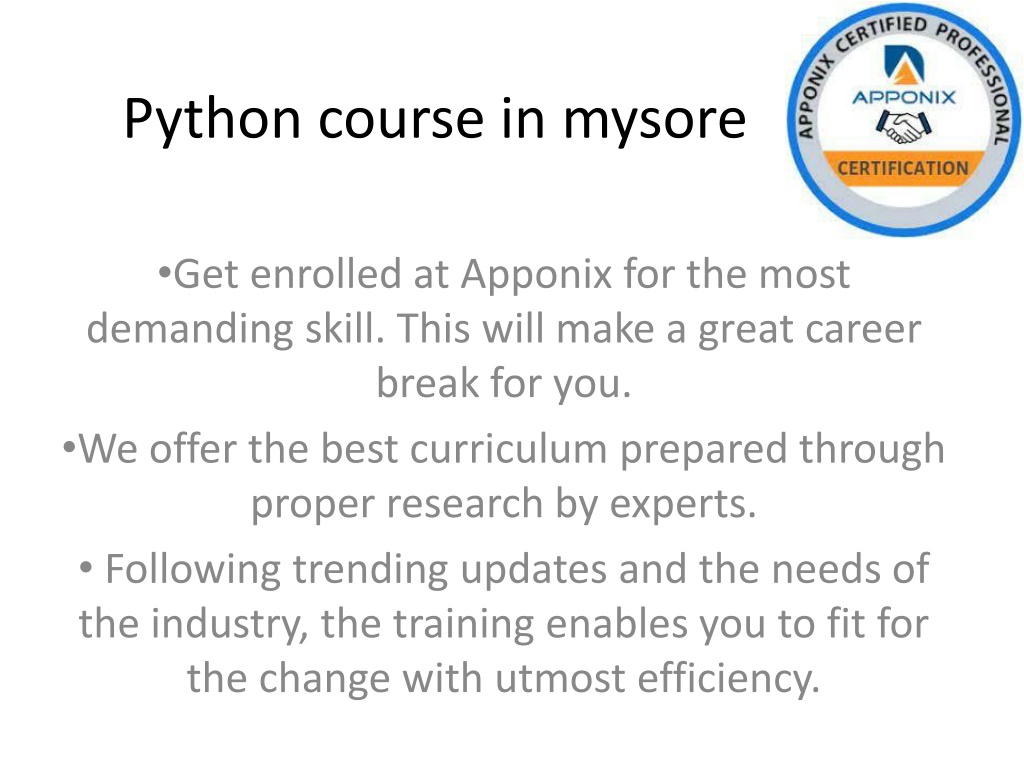 Python course in mysore

APPONIX CERTIFIED PROFESSIONAL
APPONIX
CERTIFICATION

•Get enrolled at Apponix for the most demanding skill. This will make a great career break for you.

•We offer the best curriculum prepared through proper research by experts.

• Following trending updates and the needs of the industry, the training enables you to fit for the change with utmost efficiency.